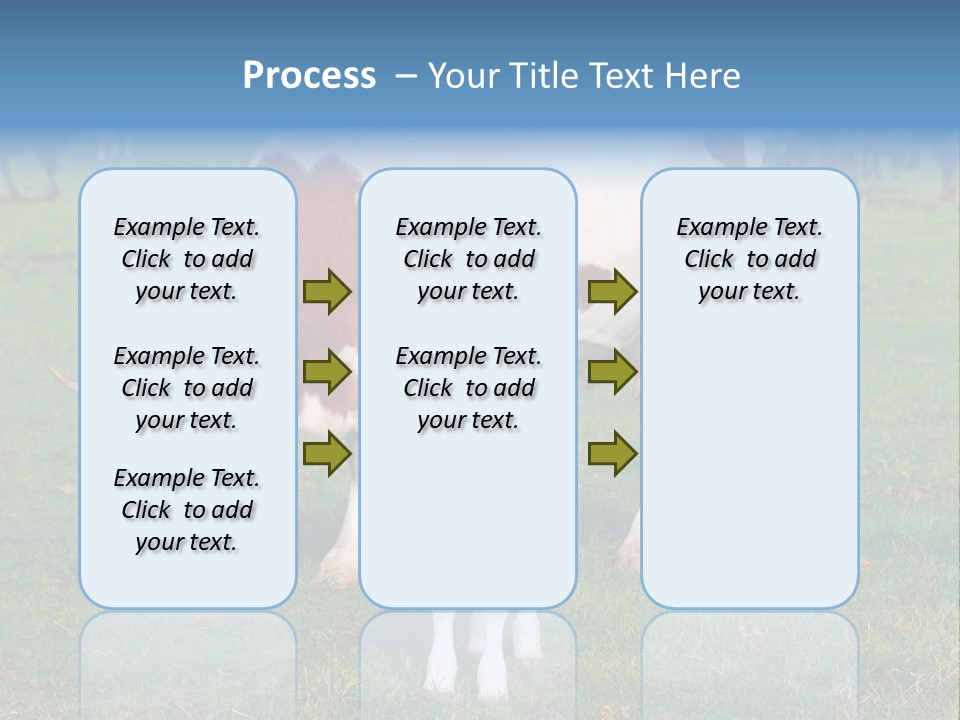 Process – Your Title Text Here

Example Text. Click to add your text.

Example Text. Click to add your text.

Example Text. Click to add your text.

Example Text. Click to add your text.

Example Text. Click to add your text.

Example Text. Click to add your text.